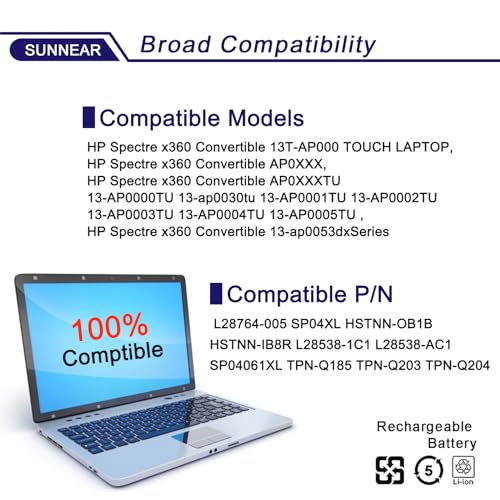 SUNNEAR Broad Compatibility

Compatible Models

HP Spectre x360 Convertible 13T-AP000 TOUCH LAPTOP,
HP Spectre x360 Convertible AP0XXX,
HP Spectre x360 Convertible AP0XXXTU
13-AP0000TU 13-ap0030tu 13-AP0001TU 13-AP0002TU
13-AP0003TU 13-AP0004TU 13-AP0005TU ,
HP Spectre x360 Convertible 13-ap0053dxSeries

100% Comptible

Compatible P/N

L28764-005 SP04XL HSTNN-OB1B
HSTNN-IB8R L28538-1C1 L28538-AC1
SP04061XL TPN-Q185 TPN-Q203 TPN-Q204

Rechargeable Battery

5

Li-ion